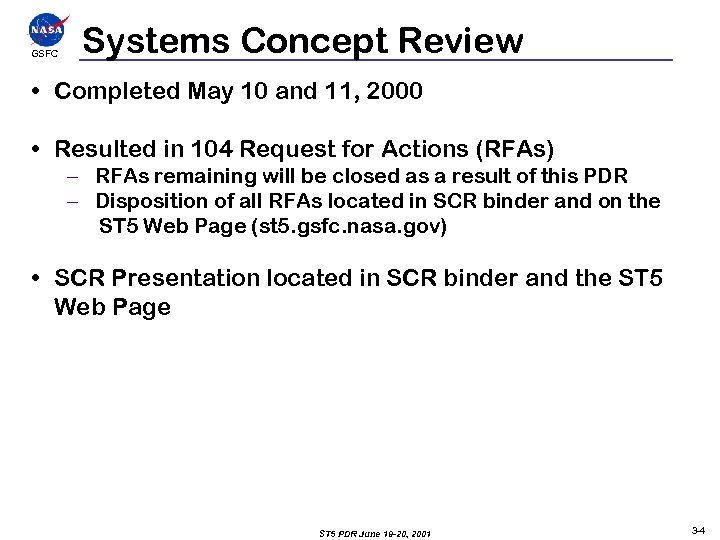 NASA
GSFC

Systems Concept Review

• Completed May 10 and 11, 2000

• Resulted in 104 Request for Actions (RFAs)
– RFAs remaining will be closed as a result of this PDR
– Disposition of all RFAs located in SCR binder and on the ST5 Web Page (st5.gsfc.nasa.gov)

• SCR Presentation located in SCR binder and the ST5 Web Page

ST5 PDR June 19-20, 2001

3-4